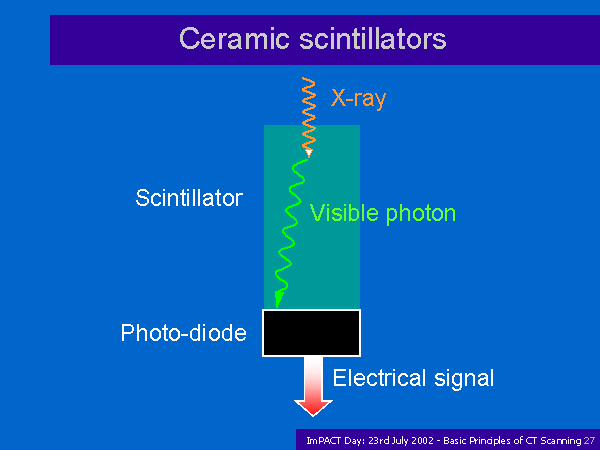 Ceramic scintillators

X-ray

Scintillator

Visible photon

Photo-diode

Electrical signal

ImPACT Day: 23rd July 2002 - Basic Principles of CT Scanning 27